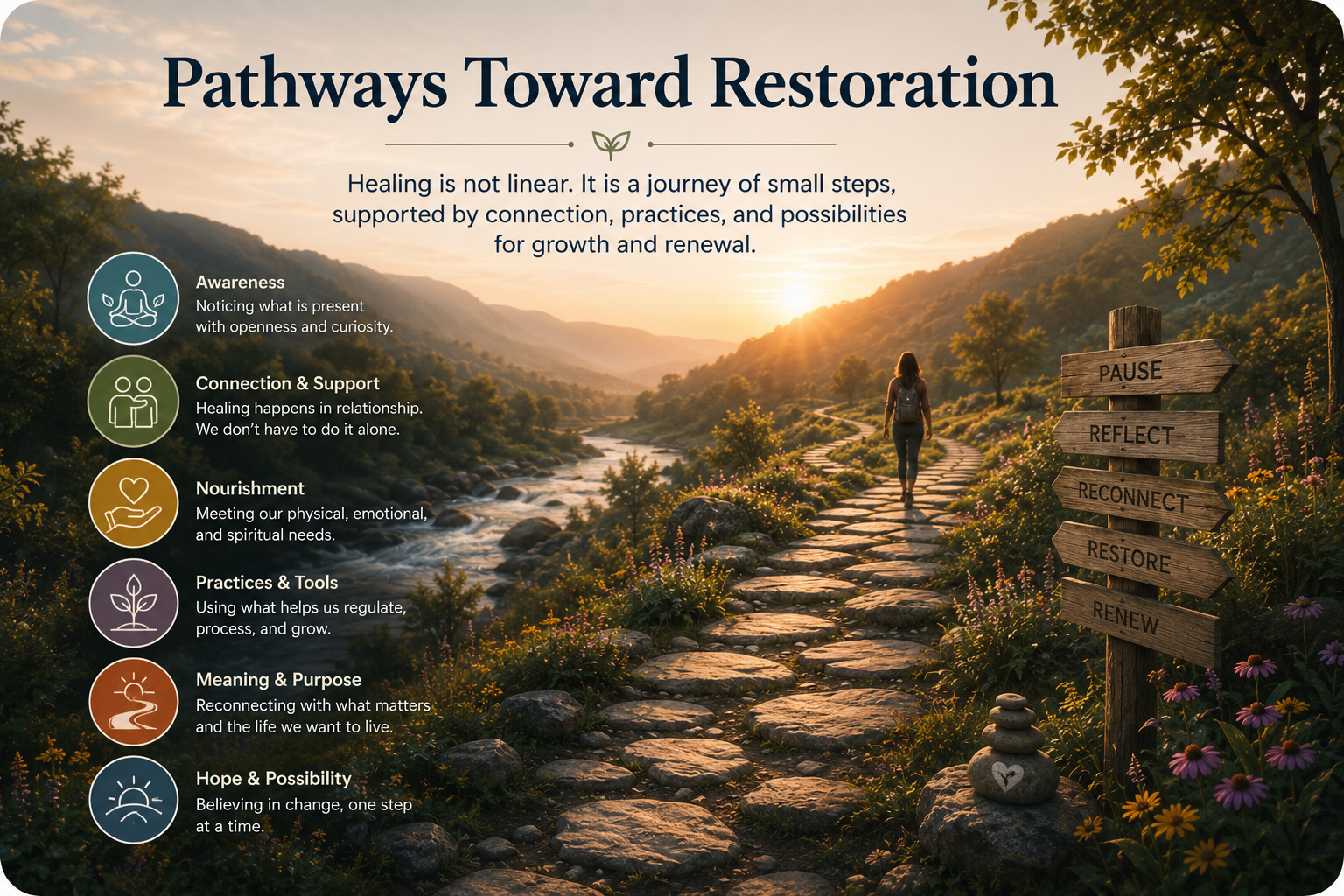 Pathways Toward Restoration

Healing is not linear. It is a journey of small steps, supported by connection, practices, and possibilities for growth and renewal.

Awareness
Noticing what is present with openness and curiosity.

Connection & Support
Healing happens in relationship. We don't have to do it alone.

Nourishment
Meeting our physical, emotional, and spiritual needs.

Practices & Tools
Using what helps us regulate, process, and grow.

Meaning & Purpose
Reconnecting with what matters and the life we want to live.

Hope & Possibility
Believing in change, one step at a time.

PAUSE
REFLECT
RECONNECT
RESTORE
RENEW